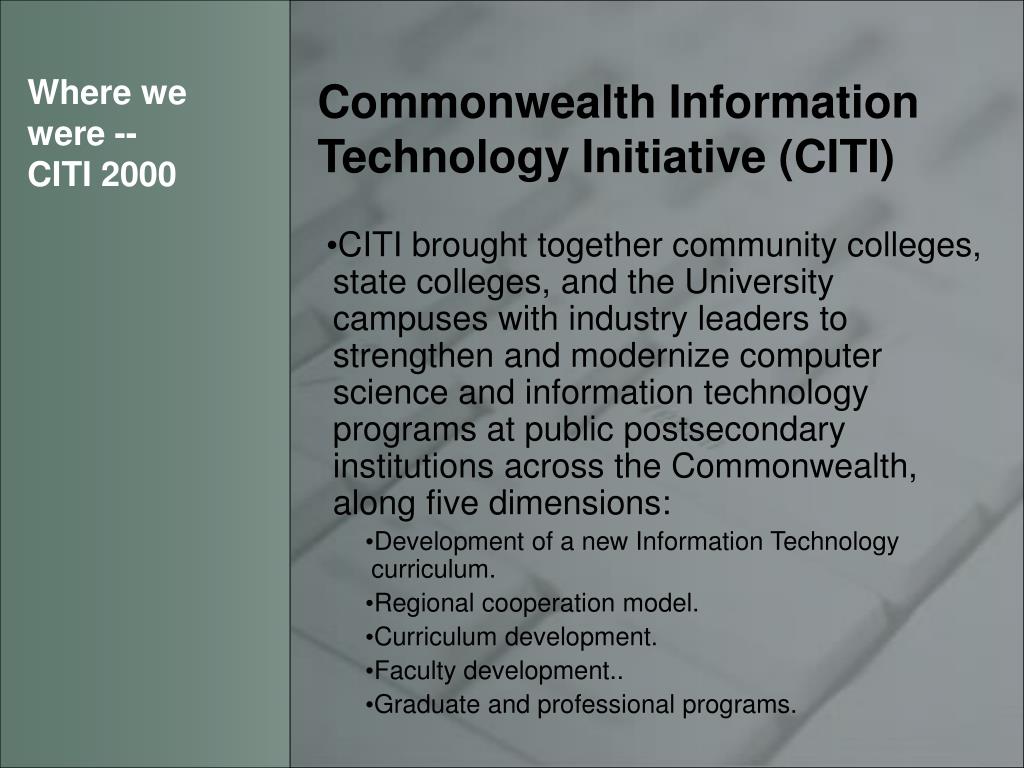 Where we were -- CITI 2000

Commonwealth Information Technology Initiative (CITI)

•CITI brought together community colleges, state colleges, and the University campuses with industry leaders to strengthen and modernize computer science and information technology programs at public postsecondary institutions across the Commonwealth, along five dimensions:

•Development of a new Information Technology curriculum.

•Regional cooperation model.

•Curriculum development.

•Faculty development..

•Graduate and professional programs.